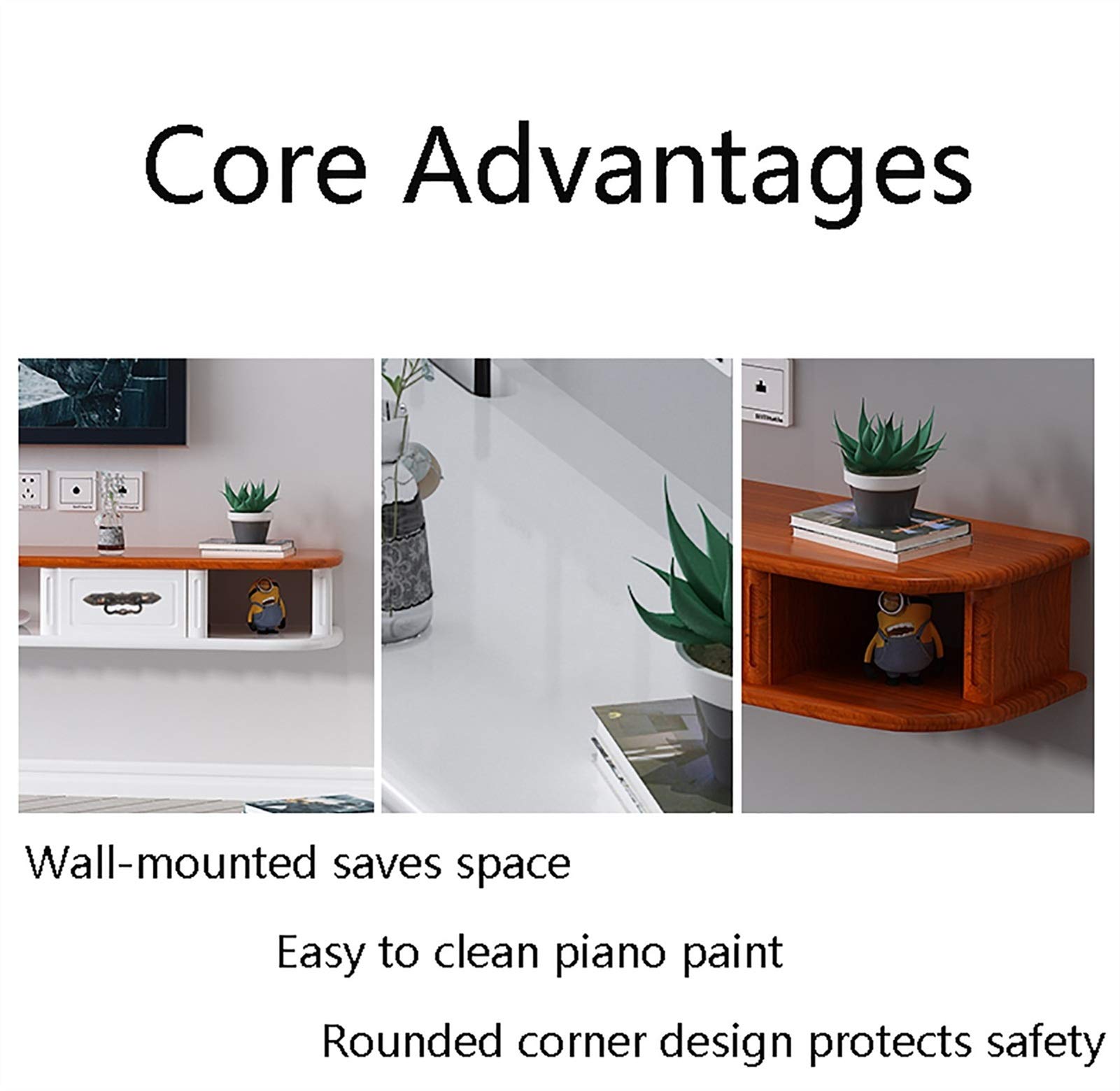 Core Advantages

Wall-mounted saves space

Easy to clean piano paint

Rounded corner design protects safety